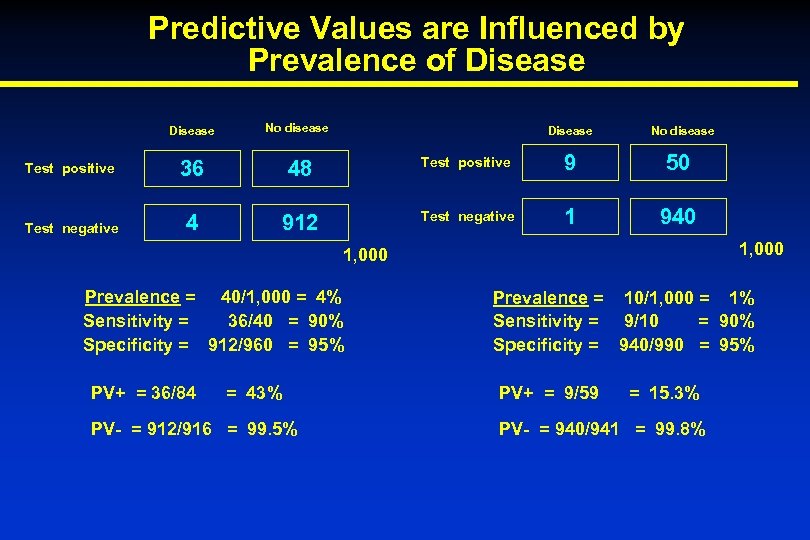 Predictive Values are Influenced by Prevalence of Disease

|  | Disease | No disease |
|---|---|---|
| Test positive | 36 | 48 |
| Test negative | 4 | 912 |

1,000

Prevalence = 40/1,000 = 4%
Sensitivity = 36/40 = 90%
Specificity = 912/960 = 95%

PV+ = 36/84 = 43%

PV- = 912/916 = 99.5%

|  | Disease | No disease |
|---|---|---|
| Test positive | 9 | 50 |
| Test negative | 1 | 940 |

1,000

Prevalence = 10/1,000 = 1%
Sensitivity = 9/10 = 90%
Specificity = 940/990 = 95%

PV+ = 9/59 = 15.3%

PV- = 940/941 = 99.8%